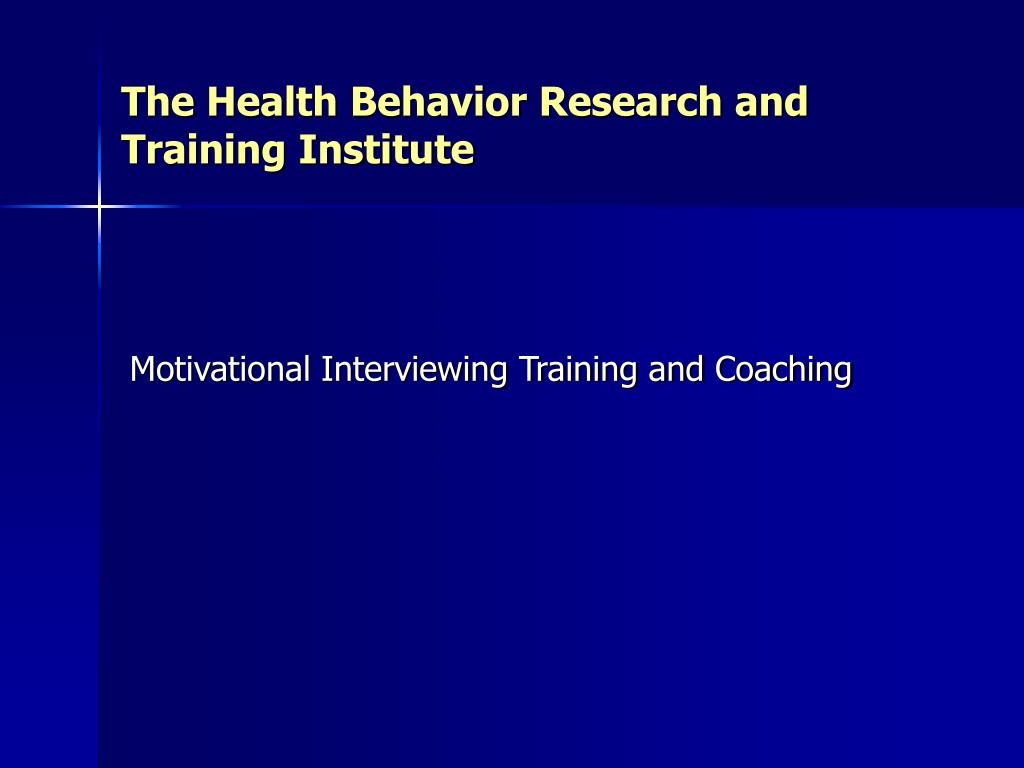 The Health Behavior Research and Training Institute

Motivational Interviewing Training and Coaching